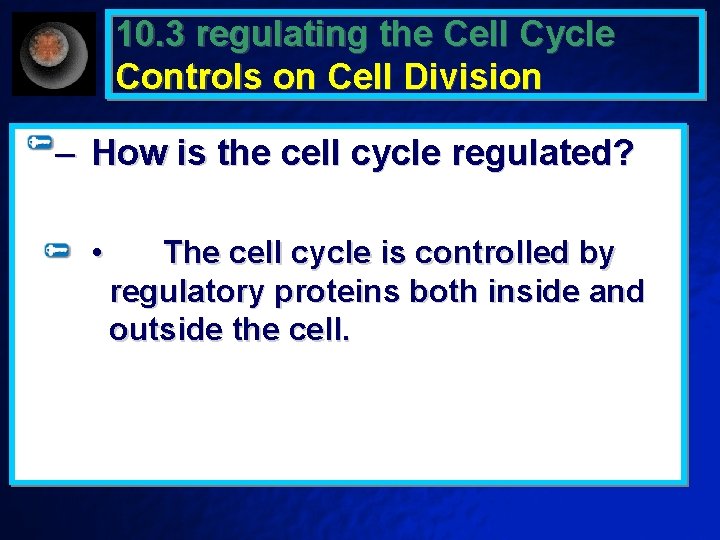 10.3 regulating the Cell Cycle
Controls on Cell Division

– How is the cell cycle regulated?

• The cell cycle is controlled by regulatory proteins both inside and outside the cell.